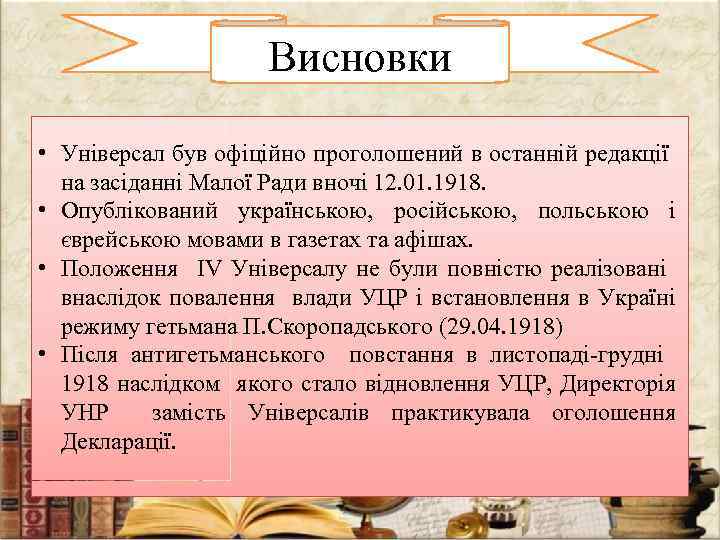 Висновки

• Універсал був офіційно проголошений в останній редакції на засіданні Малої Ради вночі 12.01.1918.
• Опублікований українською, російською, польською і єврейською мовами в газетах та афішах.
• Положення IV Універсалу не були повністю реалізовані внаслідок повалення влади УЦР і встановлення в Україні режиму гетьмана П.Скоропадського (29.04.1918)
• Після антигетьманського повстання в листопаді-грудні 1918 наслідком якого стало відновлення УЦР, Директорія УНР замість Універсалів практикувала оголошення Декларації.